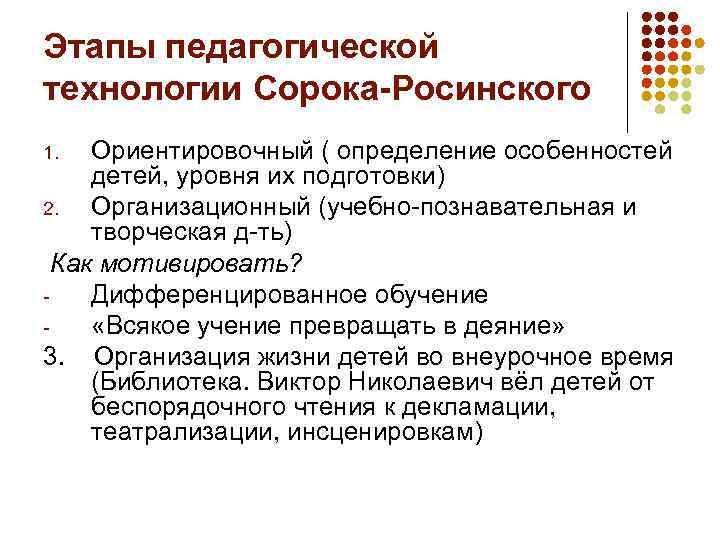 Этапы педагогической технологии Сорока-Росинского

1. Ориентировочный ( определение особенностей детей, уровня их подготовки)
2. Организационный (учебно-познавательная и творческая д-ть)

Как мотивировать?
- Дифференцированное обучение
- «Всякое учение превращать в деяние»

3. Организация жизни детей во внеурочное время (Библиотека. Виктор Николаевич вёл детей от беспорядочного чтения к декламации, театрализации, инсценировкам)